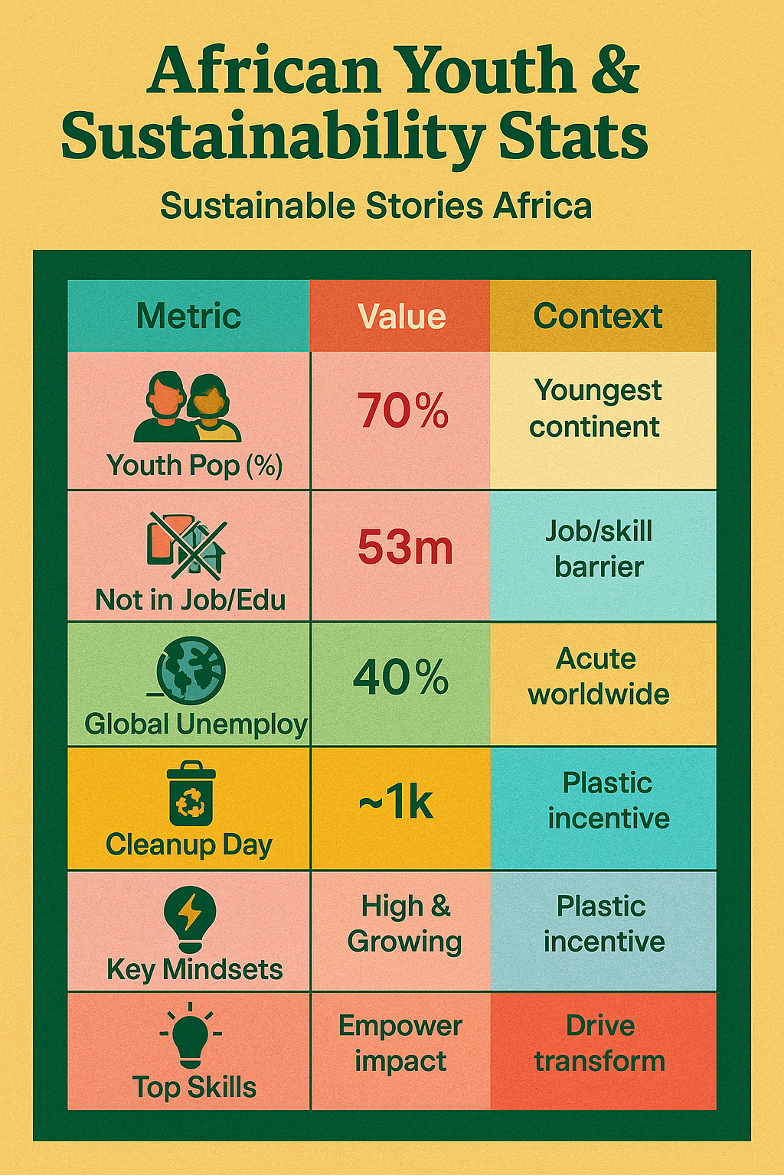 African Youth & Sustainability Stats

Sustainable Stories Africa

| Metric | Value | Context |
|---|---|---|
| Youth Pop (%) | 70% | Youngest continent |
| Not in Job/Edu | 53m | Job/skill barrier |
| Global Unemploy | 40% | Acute worldwide |
| Cleanup Day | ~1k | Plastic incentive |
| Key Mindsets | High & Growing | Plastic incentive |
| Top Skills | Empower impact | Drive transform |